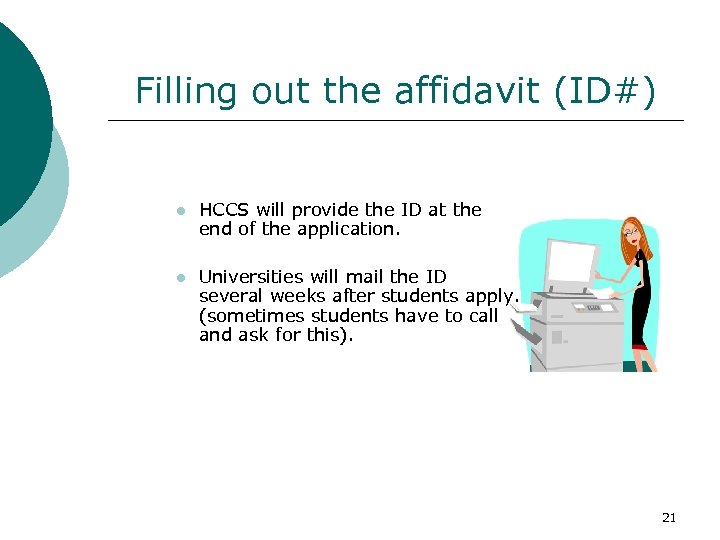 Filling out the affidavit (ID#)

- HCCS will provide the ID at the end of the application.

- Universities will mail the ID several weeks after students apply. (sometimes students have to call and ask for this).

21